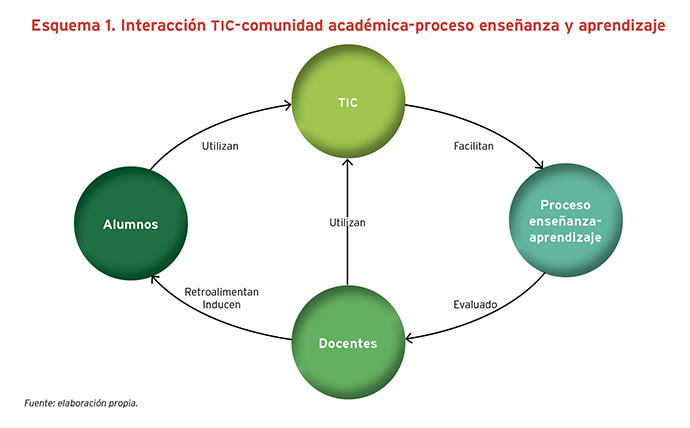 Esquema 1. Interacción TIC-comunidad académica-proceso enseñanza y aprendizaje

TIC

Utilizan

Facilitan

Alumnos

Utilizan

Proceso enseñanza-aprendizaje

Retroalimentan
Inducen

Evaluado

Docentes

Fuente: elaboración propia.